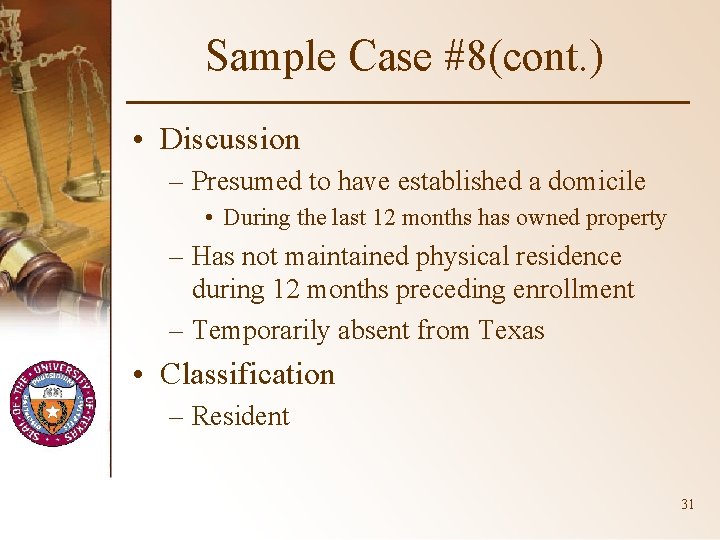 Sample Case #8(cont.)

• Discussion
– Presumed to have established a domicile
• During the last 12 months has owned property
– Has not maintained physical residence during 12 months preceding enrollment
– Temporarily absent from Texas

• Classification
– Resident

SEAL OF THE UNIVERSITY OF TEXAS

31